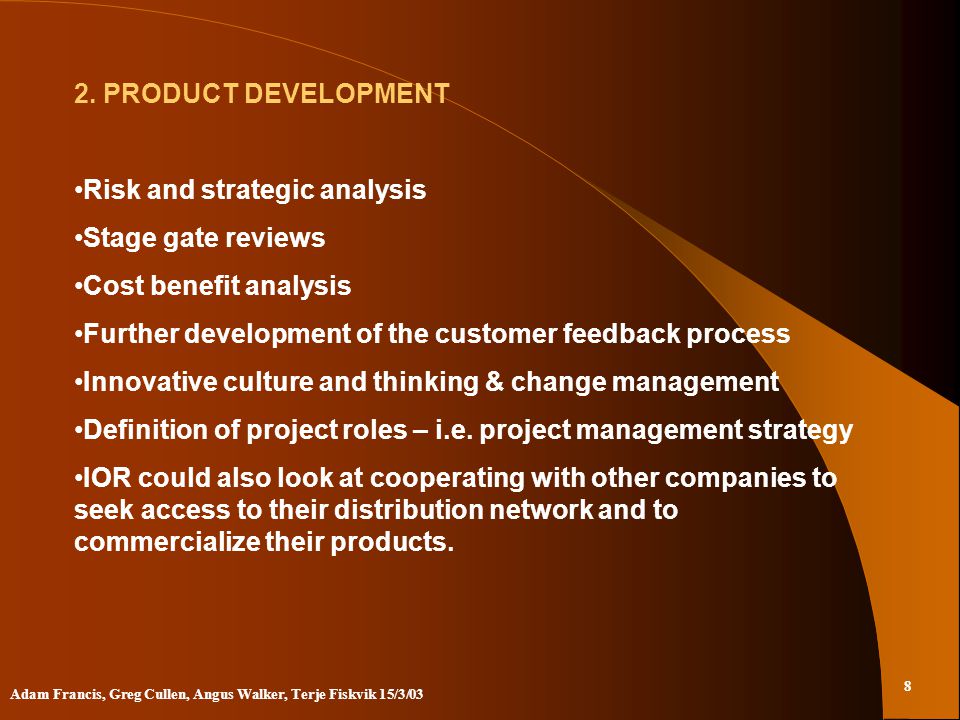 2. PRODUCT DEVELOPMENT

•Risk and strategic analysis

•Stage gate reviews

•Cost benefit analysis

•Further development of the customer feedback process

•Innovative culture and thinking & change management

•Definition of project roles – i.e. project management strategy

•IOR could also look at cooperating with other companies to seek access to their distribution network and to commercialize their products.

Adam Francis, Greg Cullen, Angus Walker, Terje Fiskvik 15/3/03

8